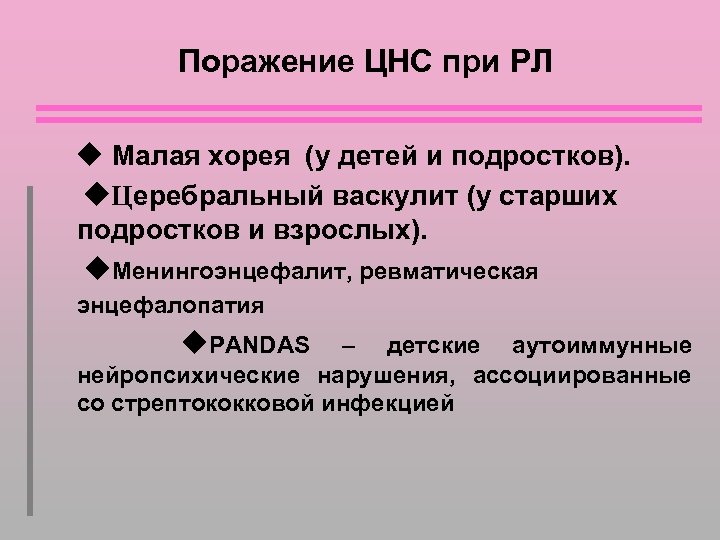 Поражение ЦНС при РЛ

◆ Малая хорея (у детей и подростков).

◆Церебральный васкулит (у старших подростков и взрослых).

◆Менингоэнцефалит, ревматическая энцефалопатия

◆PANDAS – детские аутоиммунные нейропсихические нарушения, ассоциированные со стрептококковой инфекцией